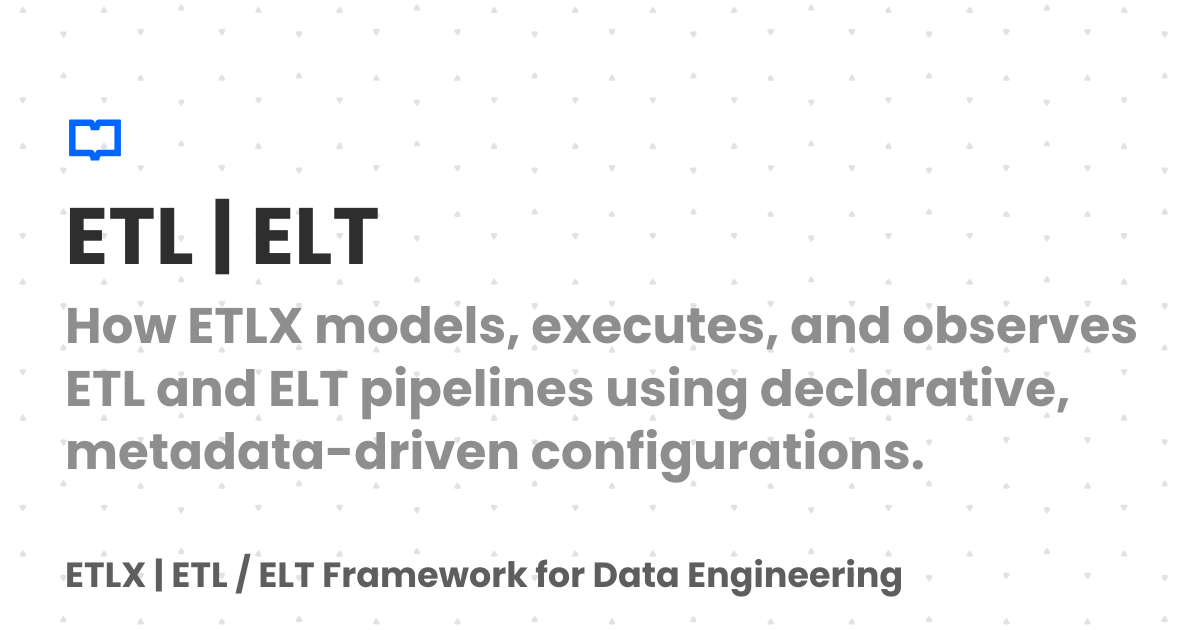 ETL | ELT

How ETLX models, executes, and observes ETL and ELT pipelines using declarative, metadata-driven configurations.

ETLX | ETL / ELT Framework for Data Engineering